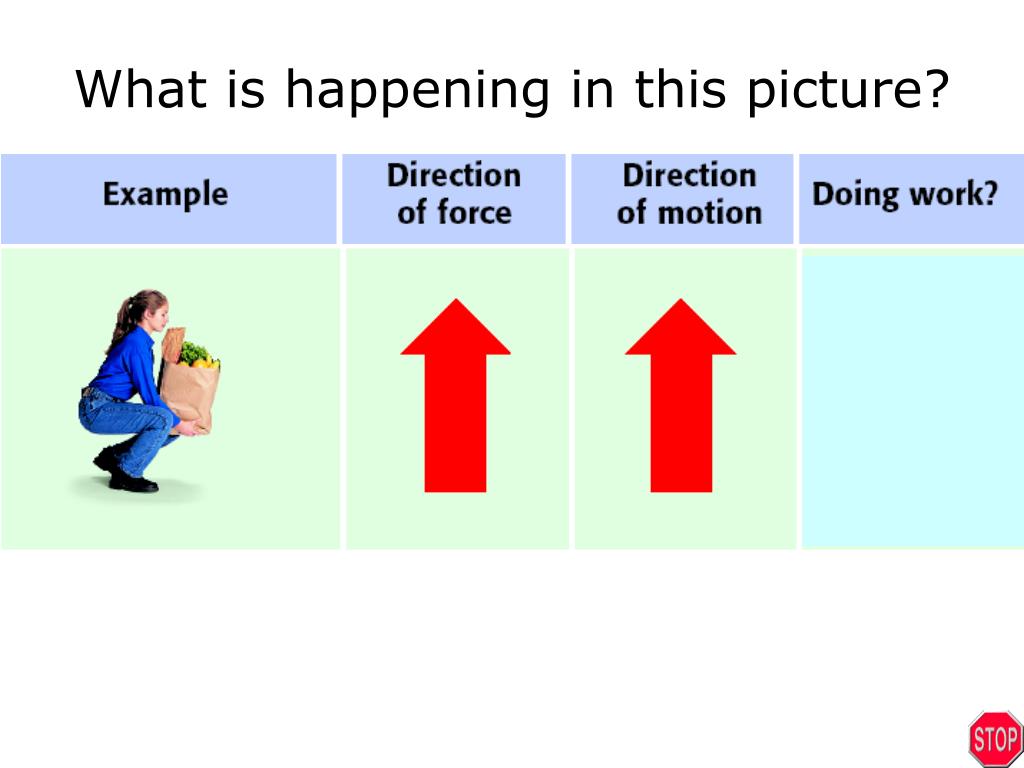 What is happening in this picture?

| Example | Direction of force | Direction of motion | Doing work? |
|---|---|---|---|
| | | | |

STOP